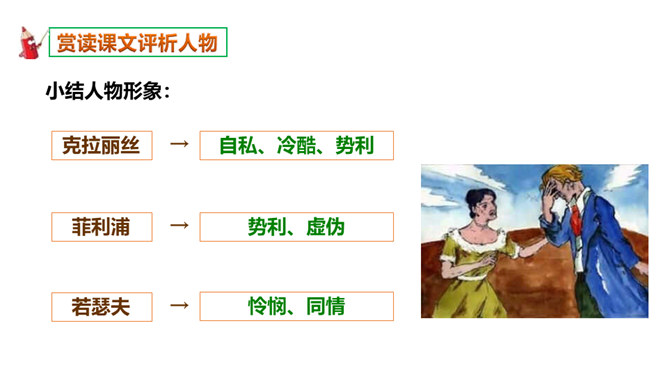 赏读课文评析人物

小结人物形象：

克拉丽丝 → 自私、冷酷、势利

菲利浦 → 势利、虚伪

若瑟夫 → 怜悯、同情